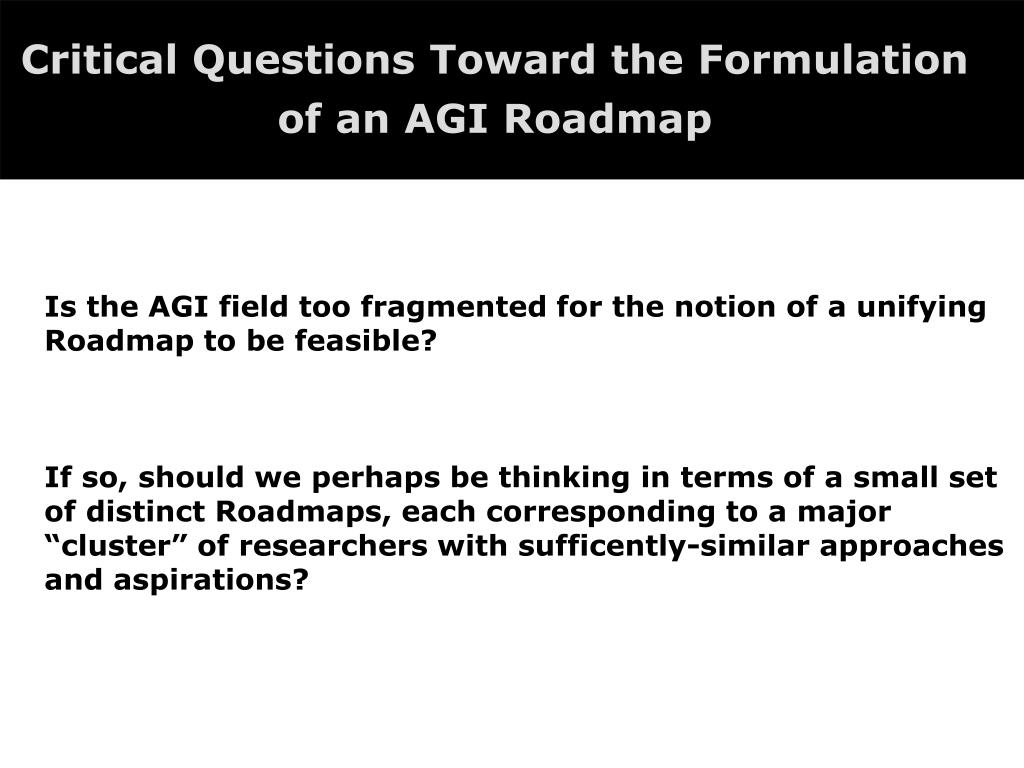 Critical Questions Toward the Formulation of an AGI Roadmap

Is the AGI field too fragmented for the notion of a unifying Roadmap to be feasible?

If so, should we perhaps be thinking in terms of a small set of distinct Roadmaps, each corresponding to a major “cluster” of researchers with sufficently-similar approaches and aspirations?